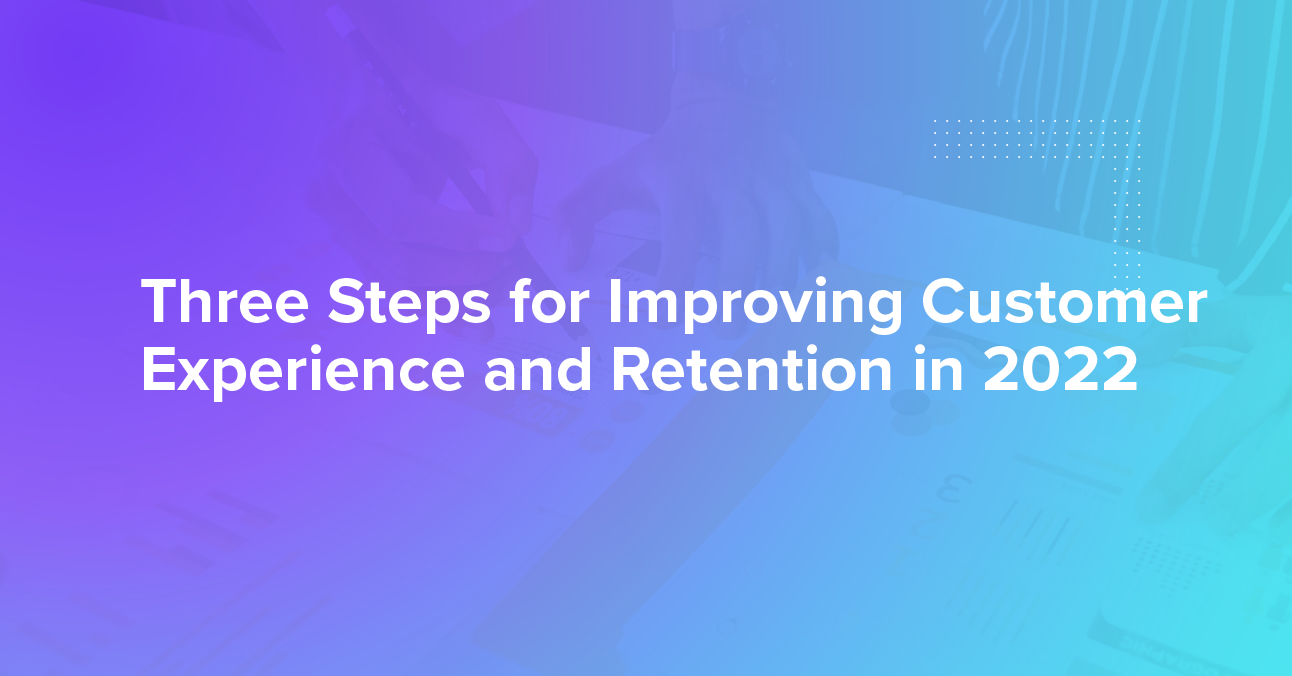 Three Steps for Improving Customer Experience and Retention in 2022